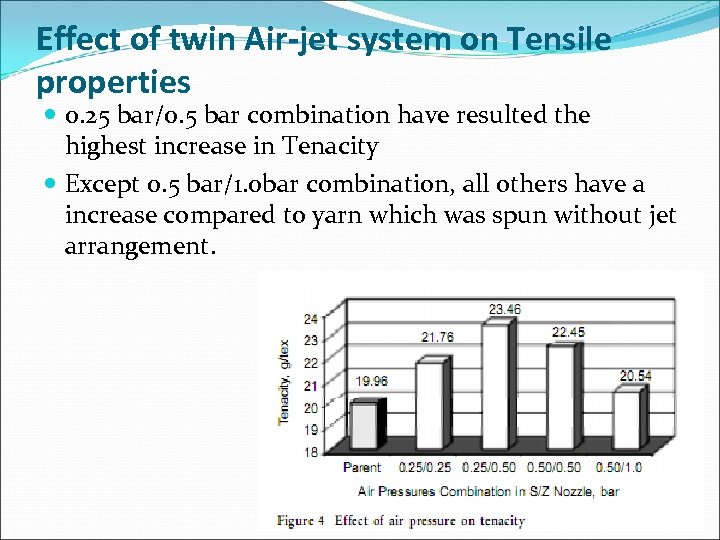 Effect of twin Air-jet system on Tensile properties

0.25 bar/0.5 bar combination have resulted the highest increase in Tenacity

Except 0.5 bar/1.0bar combination, all others have a increase compared to yarn which was spun without jet arrangement.

Tenacity, g/tex

24
23
22
21
20
19
18

19.96
21.76
23.46
22.45
20.54

Parent
0.25/0.25
0.25/0.50
0.50/0.50
0.50/1.0

Air Pressures Combination in S/Z Nozzle, bar

Figure 4 Effect of air pressure on tenacity